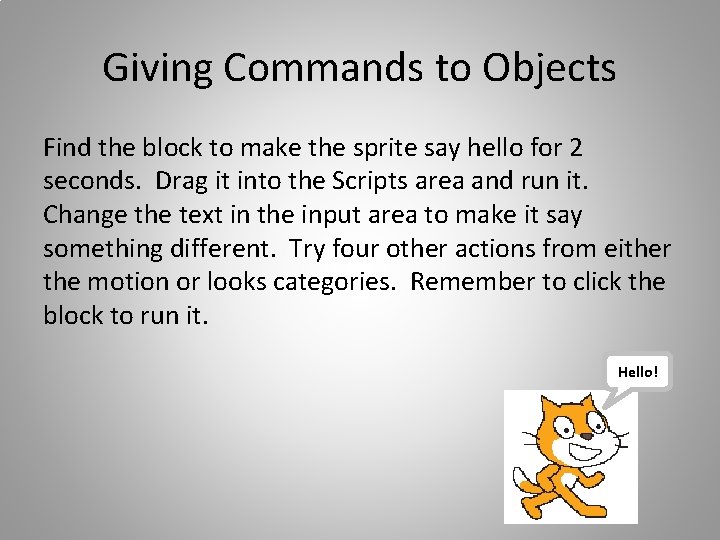 Giving Commands to Objects

Find the block to make the sprite say hello for 2 seconds. Drag it into the Scripts area and run it. Change the text in the input area to make it say something different. Try four other actions from either the motion or looks categories. Remember to click the block to run it.

Hello!